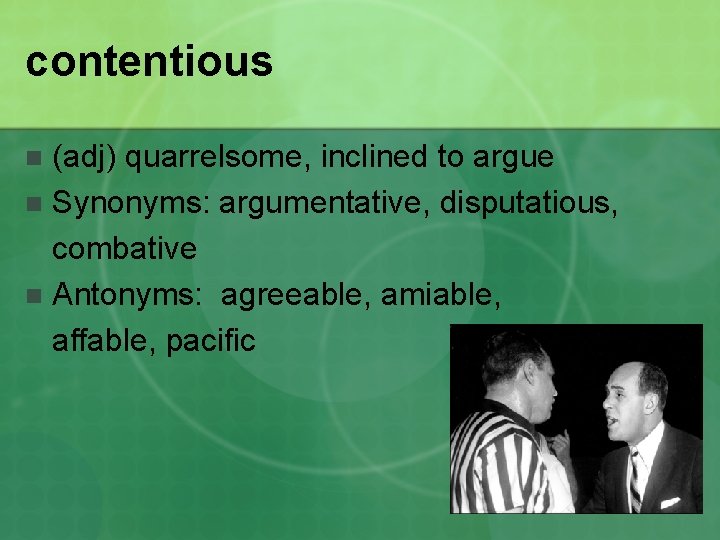 contentious

- (adj) quarrelsome, inclined to argue
- Synonyms: argumentative, disputatious, combative
- Antonyms: agreeable, amiable, affable, pacific